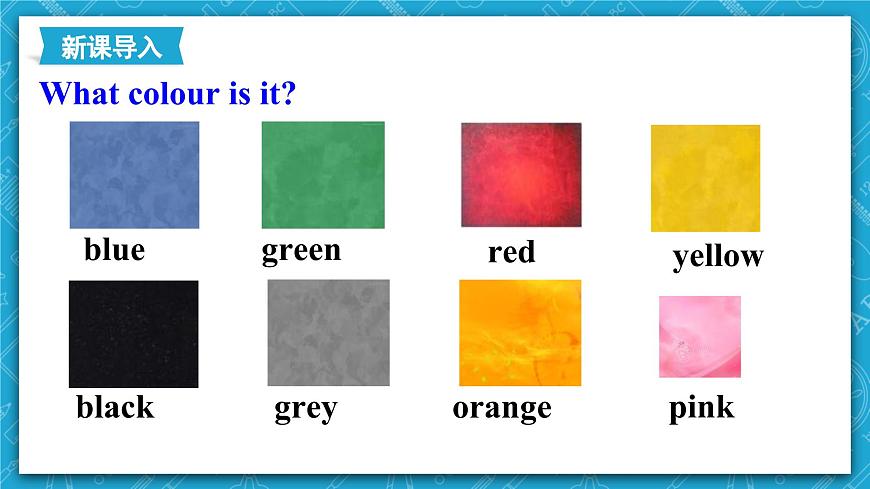 新课导入

What colour is it?

blue green red yellow

black grey orange pink